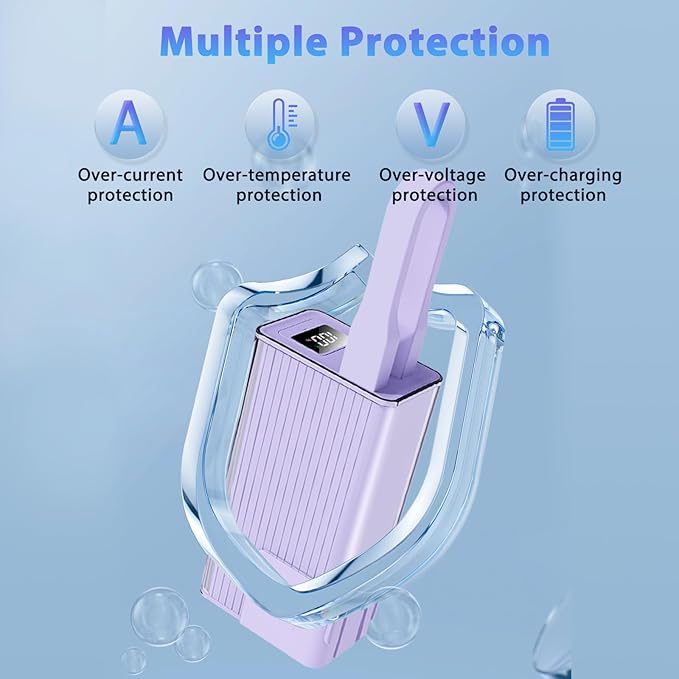 Multiple Protection

A
Over-current protection

Over-temperature protection

V
Over-voltage protection

Over-charging protection

100